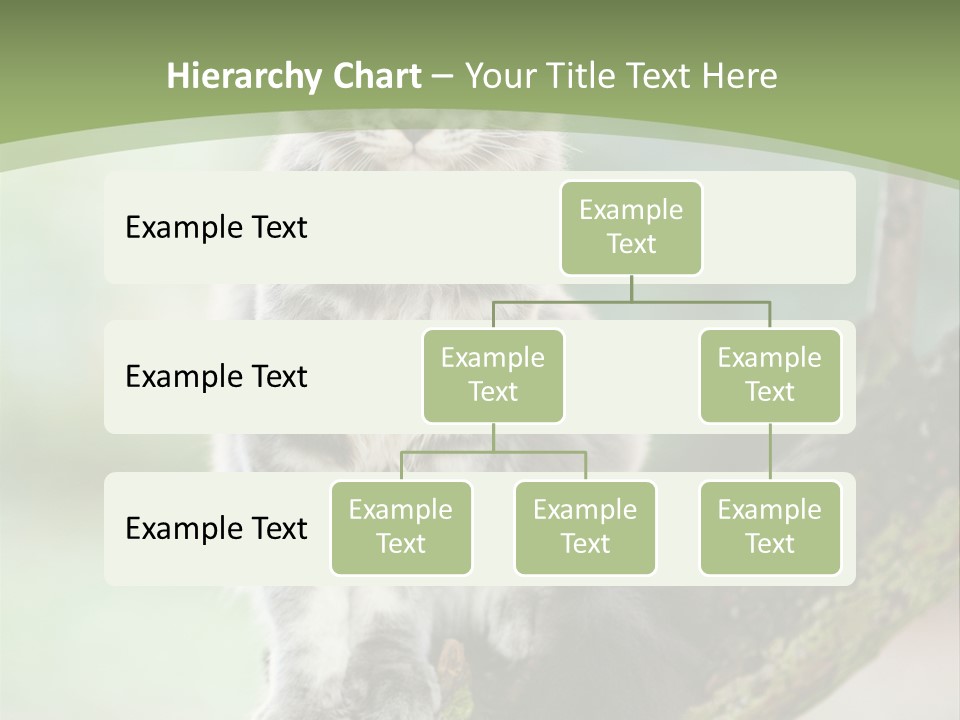 Hierarchy Chart – Your Title Text Here

Example Text

Example Text

Example Text

Example Text

Example Text

Example Text

Example Text

Example Text

Example Text